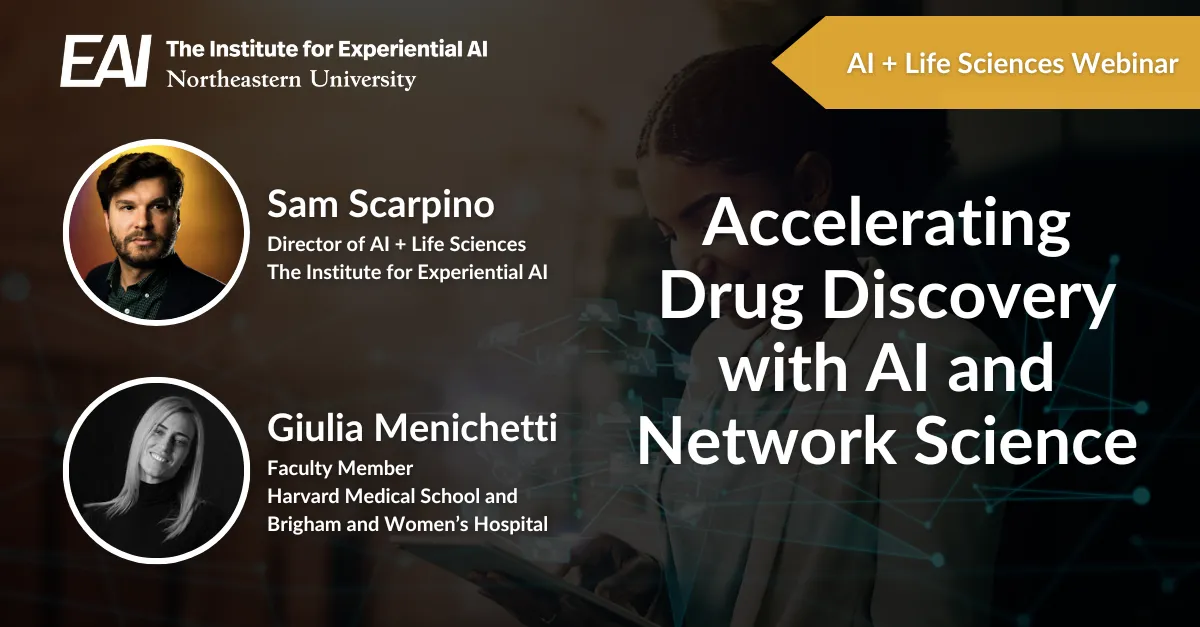 EAI The Institute for Experiential AI
Northeastern University

AI + Life Sciences Webinar

Sam Scarpino
Director of AI + Life Sciences
The Institute for Experiential AI

Giulia Menichetti
Faculty Member
Harvard Medical School and Brigham and Women's Hospital

Accelerating Drug Discovery with AI and Network Science